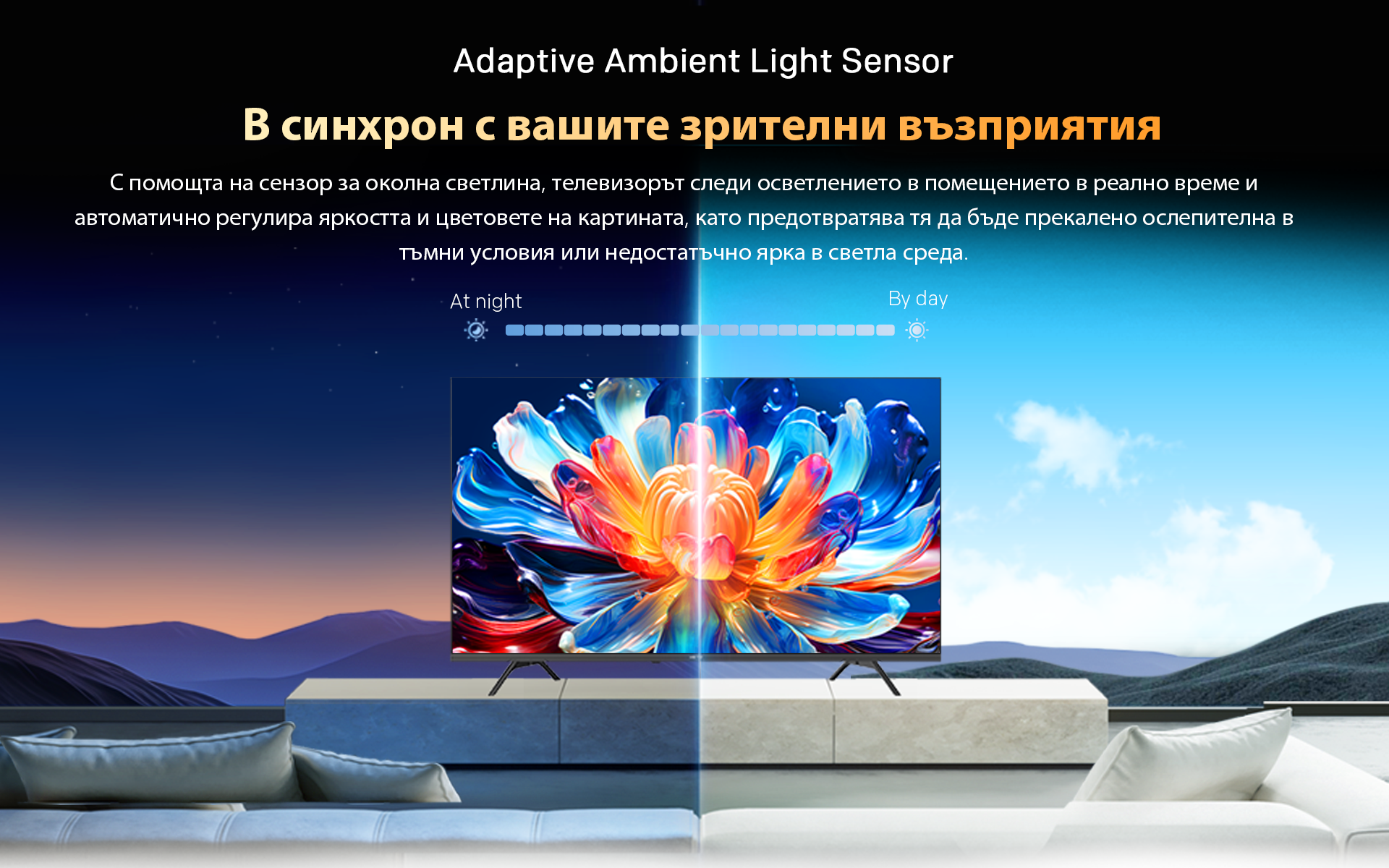 Adaptive Ambient Light Sensor

В синхрон с вашите зрителни възприятия

С помощта на сензор за околна светлина, телевизорът следи осветлението в помещението в реално време и автоматично регулира яркостта и цветовете на картината, като предотвратява тя да бъде прекалено ослепителна в тъмни условия или недостатъчно ярка в светла среда.

At night

By day